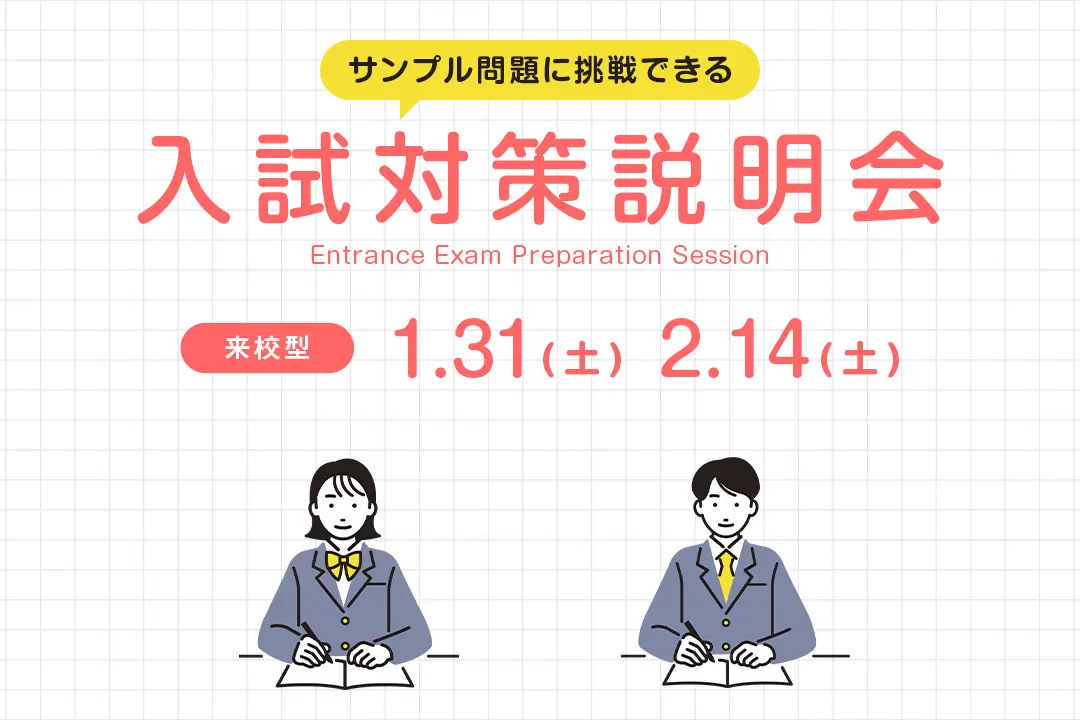 サンプル問題に挑戦できる

入試対策説明会

Entrance Exam Preparation Session

来校型 1.31(土) 2.14(土)